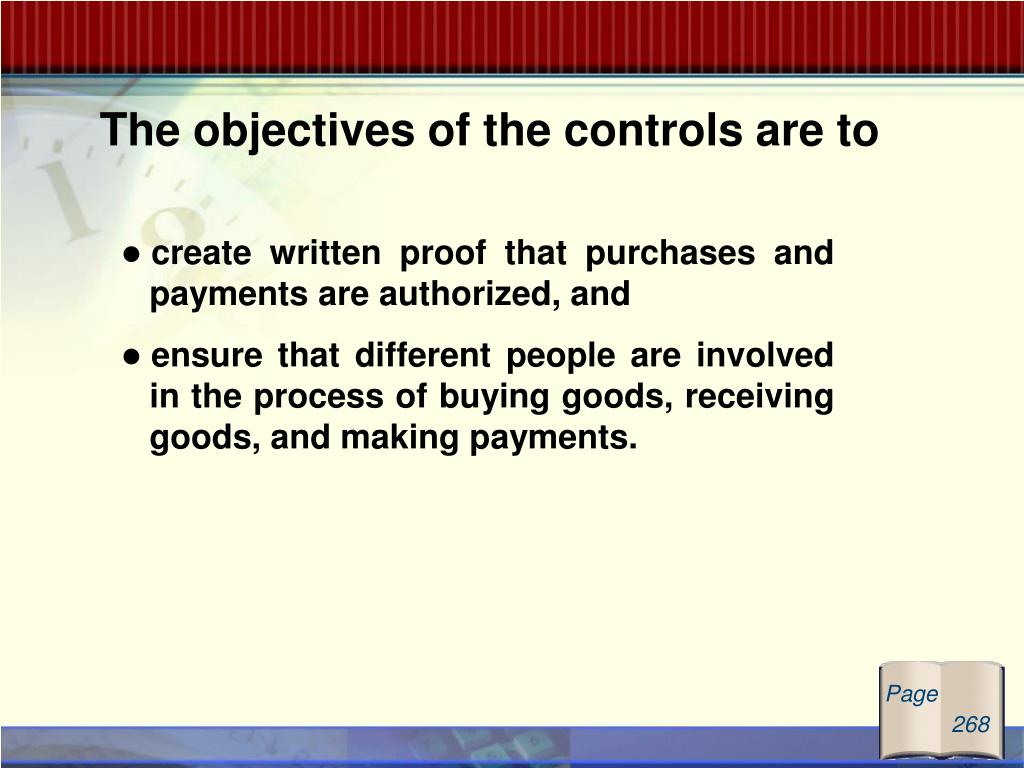 The objectives of the controls are to

● create written proof that purchases and payments are authorized, and

● ensure that different people are involved in the process of buying goods, receiving goods, and making payments.

Page
268